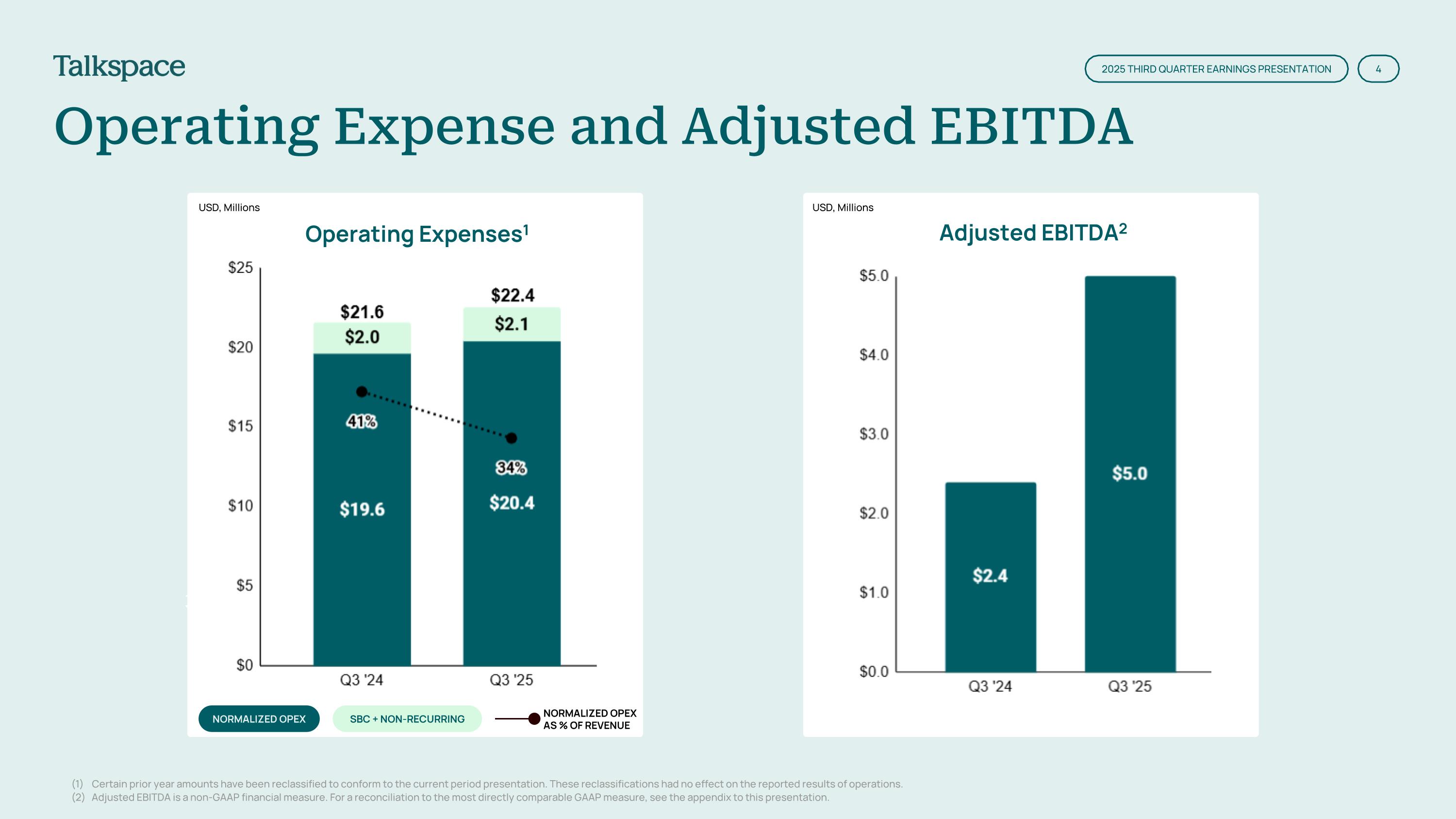 Talkspace

2025 THIRD QUARTER EARNINGS PRESENTATION

4

Operating Expense and Adjusted EBITDA

USD, Millions

Operating Expenses$^1$

$25
$20
$15
$10
$5
$0

$21.6
$2.0
41%
$19.6

$22.4
$2.1
34%
$20.4

Q3 '24
Q3 '25

NORMALIZED OPEX
SBC + NON-RECURRING
NORMALIZED OPEX AS % OF REVENUE

USD, Millions

Adjusted EBITDA$^2$

$5.0
$4.0
$3.0
$2.0
$1.0
$0.0

$2.4
$5.0

Q3 '24
Q3 '25

(1) Certain prior year amounts have been reclassified to conform to the current period presentation. These reclassifications had no effect on the reported results of operations.
(2) Adjusted EBITDA is a non-GAAP financial measure. For a reconciliation to the most directly comparable GAAP measure, see the appendix to this presentation.